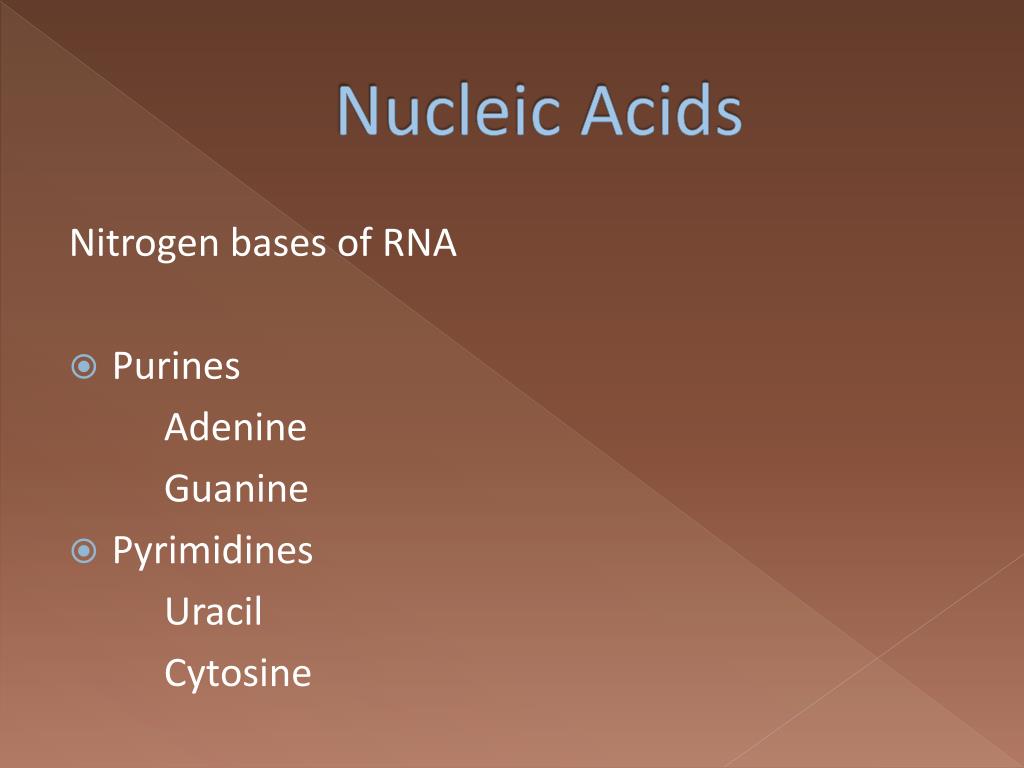 Nucleic Acids

Nitrogen bases of RNA

Purines
Adenine
Guanine

Pyrimidines
Uracil
Cytosine